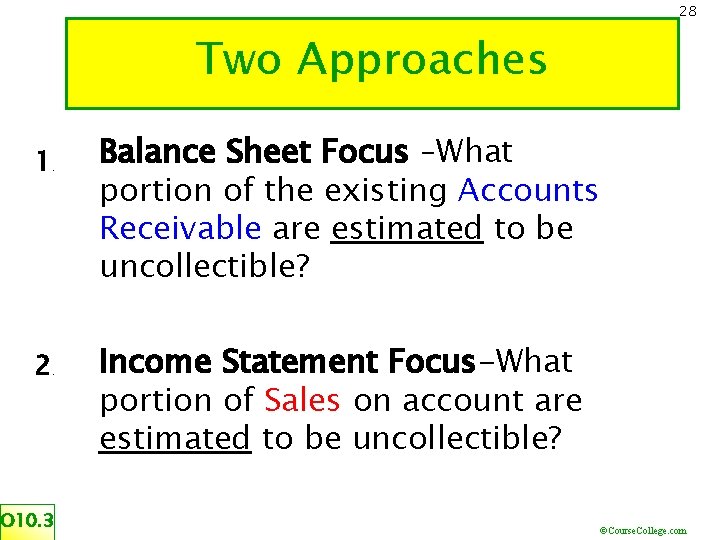 28

Two Approaches

1. Balance Sheet Focus –What portion of the existing Accounts Receivable are estimated to be uncollectible?

2. Income Statement Focus–What portion of Sales on account are estimated to be uncollectible?

O10.3

©CourseCollege.com